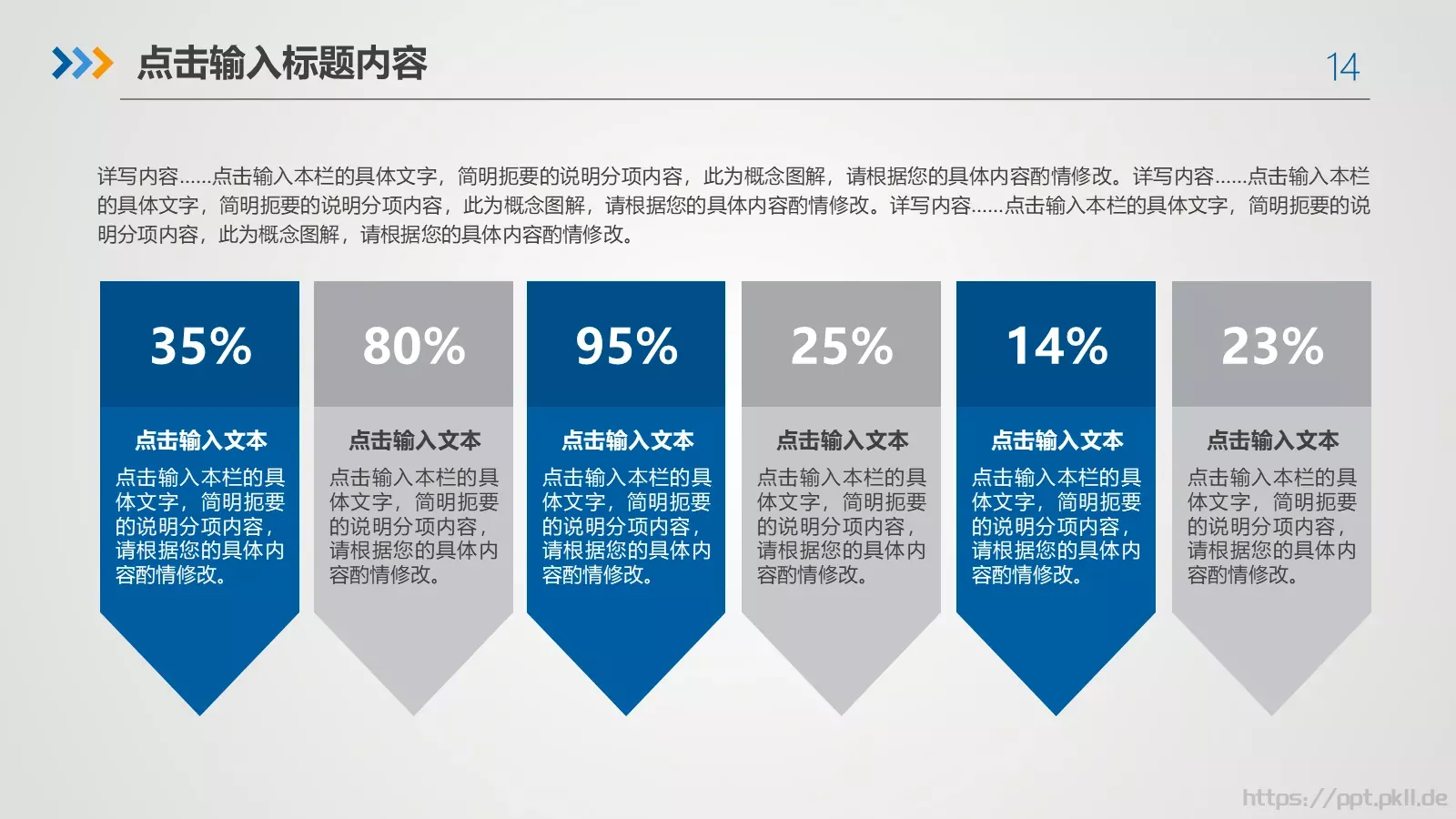 点击输入标题内容

14

详写内容……点击输入本栏的具体文字，简明扼要的说明分项内容，此为概念图解，请根据您的具体内容酌情修改。详写内容……点击输入本栏的具体文字，简明扼要的说明分项内容，此为概念图解，请根据您的具体内容酌情修改。详写内容……点击输入本栏的具体文字，简明扼要的说明分项内容，此为概念图解，请根据您的具体内容酌情修改。

35%

点击输入文本

点击输入本栏的具体文字，简明扼要的说明分项内容，请根据您的具体内容酌情修改。

80%

点击输入文本

点击输入本栏的具体文字，简明扼要的说明分项内容，请根据您的具体内容酌情修改。

95%

点击输入文本

点击输入本栏的具体文字，简明扼要的说明分项内容，请根据您的具体内容酌情修改。

25%

点击输入文本

点击输入本栏的具体文字，简明扼要的说明分项内容，请根据您的具体内容酌情修改。

14%

点击输入文本

点击输入本栏的具体文字，简明扼要的说明分项内容，请根据您的具体内容酌情修改。

23%

点击输入文本

点击输入本栏的具体文字，简明扼要的说明分项内容，请根据您的具体内容酌情修改。

https://ppt.pkll.de